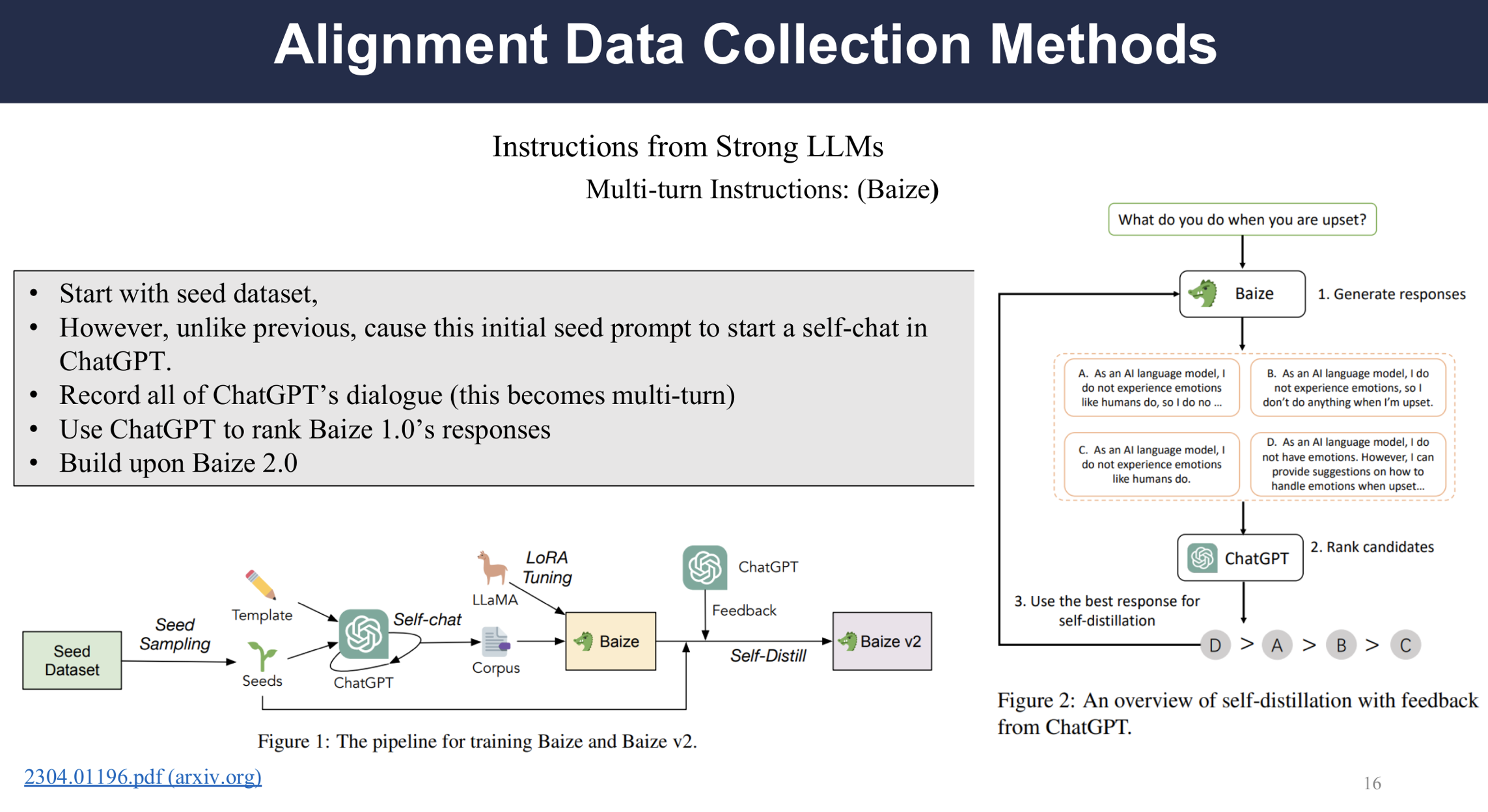 Alignment Data Collection Methods

Instructions from Strong LLMs

Multi-turn Instructions: (Baize)

• Start with seed dataset,
• However, unlike previous, cause this initial seed prompt to start a self-chat in ChatGPT.
• Record all of ChatGPT's dialogue (this becomes multi-turn)
• Use ChatGPT to rank Baize 1.0's responses
• Build upon Baize 2.0

Seed Dataset

Seed Sampling

Template

Seeds

ChatGPT

Self-chat

LLaMA

LoRA Tuning

Corpus

Baize

ChatGPT

Feedback

Self-Distill

Baize v2

Figure 1: The pipeline for training Baize and Baize v2.

What do you do when you are upset?

Baize

1. Generate responses

A. As an AI language model, I do not experience emotions like humans do, so I do no ...

B. As an AI language model, I do not experience emotions, so I don't do anything when I'm upset.

C. As an AI language model, I do not experience emotions like humans do.

D. As an AI language model, I do not have emotions. However, I can provide suggestions on how to handle emotions when upset...

ChatGPT

2. Rank candidates

3. Use the best response for self-distillation

D > A > B > C

Figure 2: An overview of self-distillation with feedback from ChatGPT.

2304.01196.pdf (arxiv.org)

16